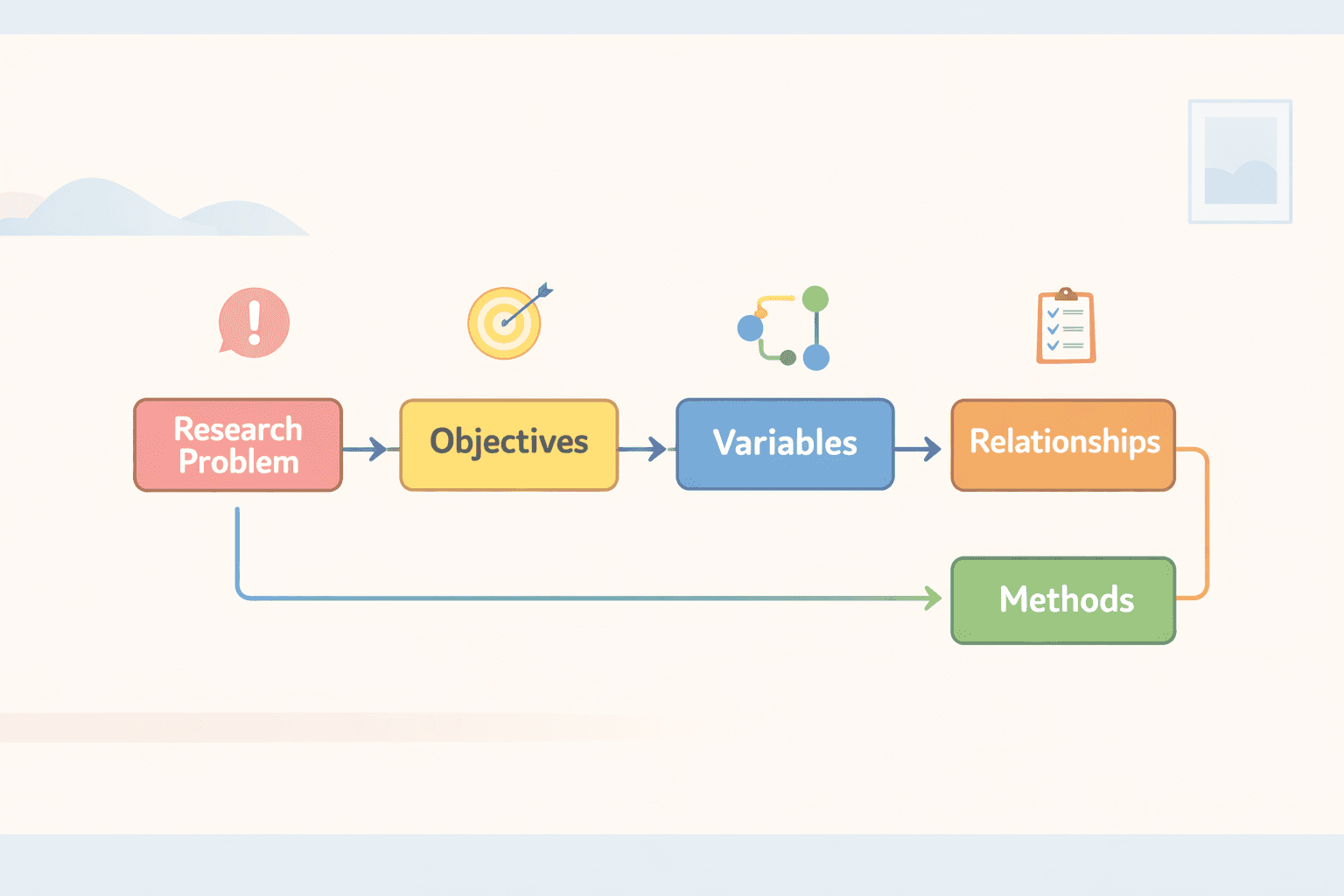 Research Problem

Objectives

Variables

Relationships

Methods